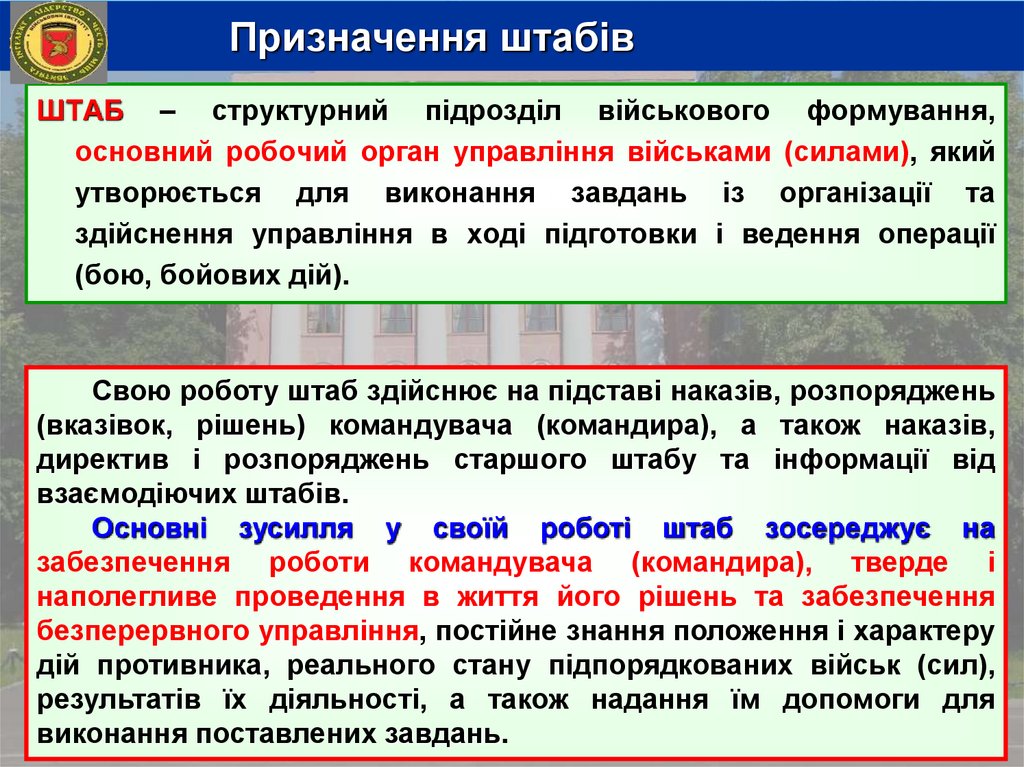 Призначення штабів

ШТАБ – структурний підрозділ військового формування, основний робочий орган управління військами (силами), який утворюється для виконання завдань із організації та здійснення управління в ході підготовки і ведення операції (бою, бойових дій).

Свою роботу штаб здійснює на підставі наказів, розпоряджень (вказівок, рішень) командувача (командира), а також наказів, директив і розпоряджень старшого штабу та інформації від взаємодіючих штабів.

Основні зусилля у своїй роботі штаб зосереджує на забезпечення роботи командувача (командира), тверде і наполегливе проведення в життя його рішень та забезпечення безперервного управління, постійне знання положення і характеру дій противника, реального стану підпорядкованих військ (сил), результатів їх діяльності, а також надання їм допомоги для виконання поставлених завдань.